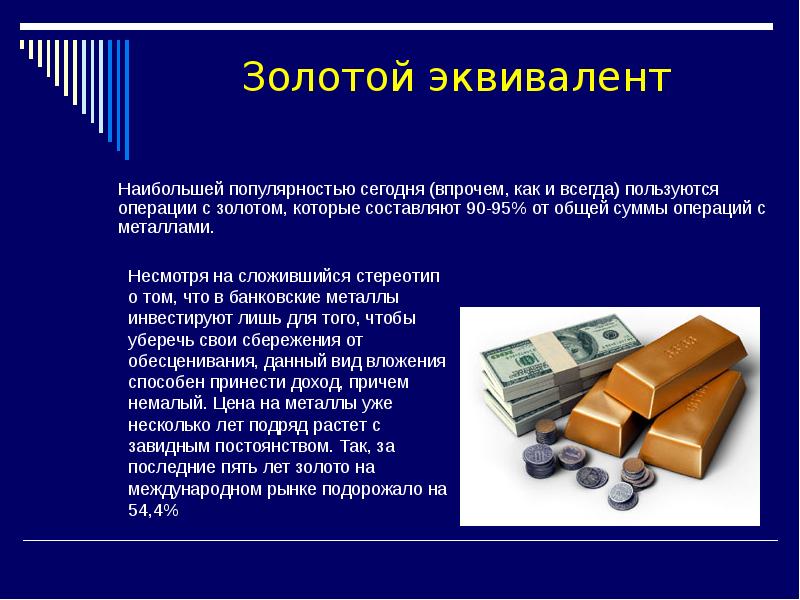 Золотой эквивалент

Наибольшей популярностью сегодня (впрочем, как и всегда) пользуются операции с золотом, которые составляют 90-95% от общей суммы операций с металлами.

Несмотря на сложившийся стереотип о том, что в банковские металлы инвестируют лишь для того, чтобы уберечь свои сбережения от обесценивания, данный вид вложения способен принести доход, причем немалый. Цена на металлы уже несколько лет подряд растет с завидным постоянством. Так, за последние пять лет золото на международном рынке подорожало на 54,4%